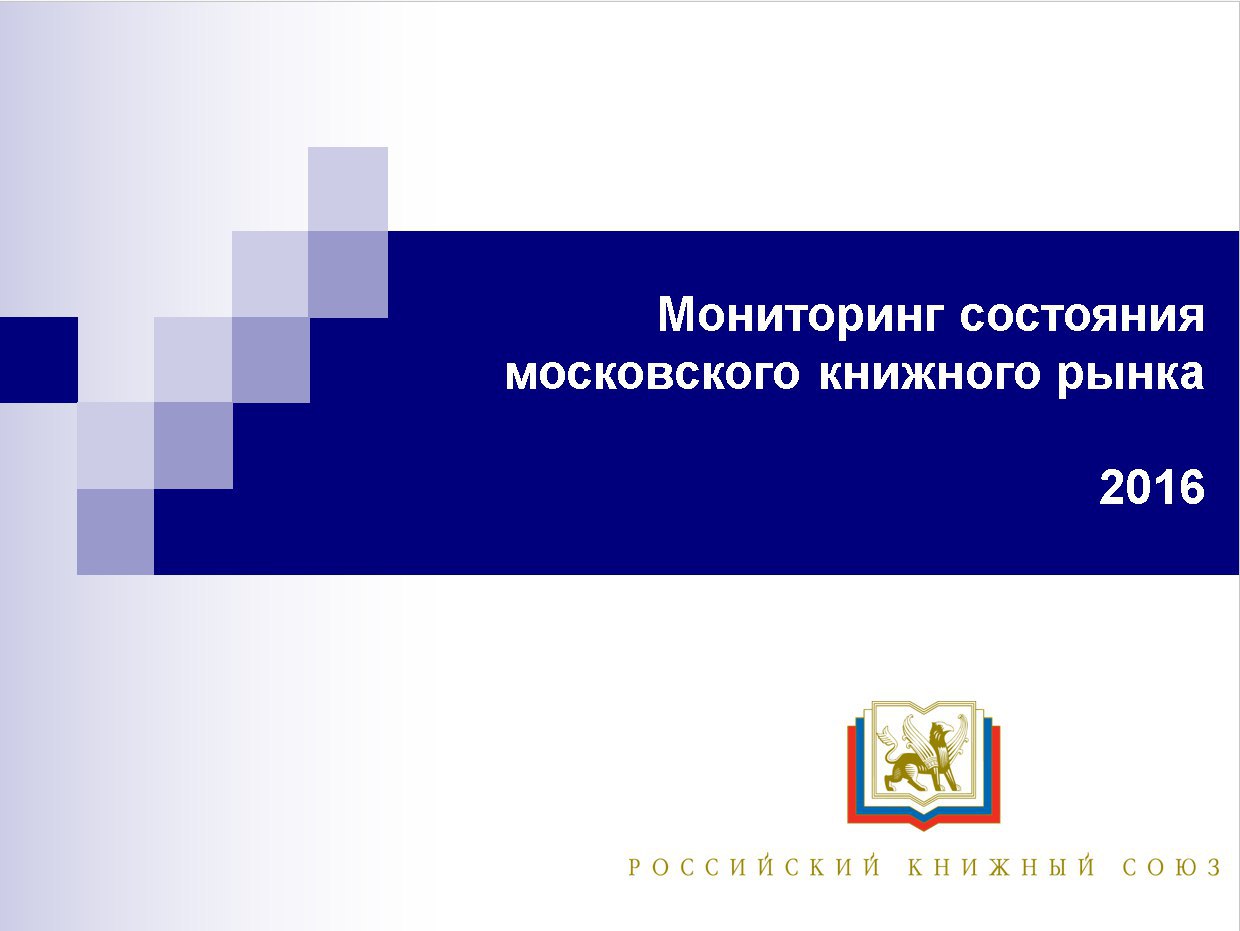 Мониторинг состояния московского книжного рынка

2016

РОССИЙСКИЙ КНИЖНЫЙ СОЮЗ